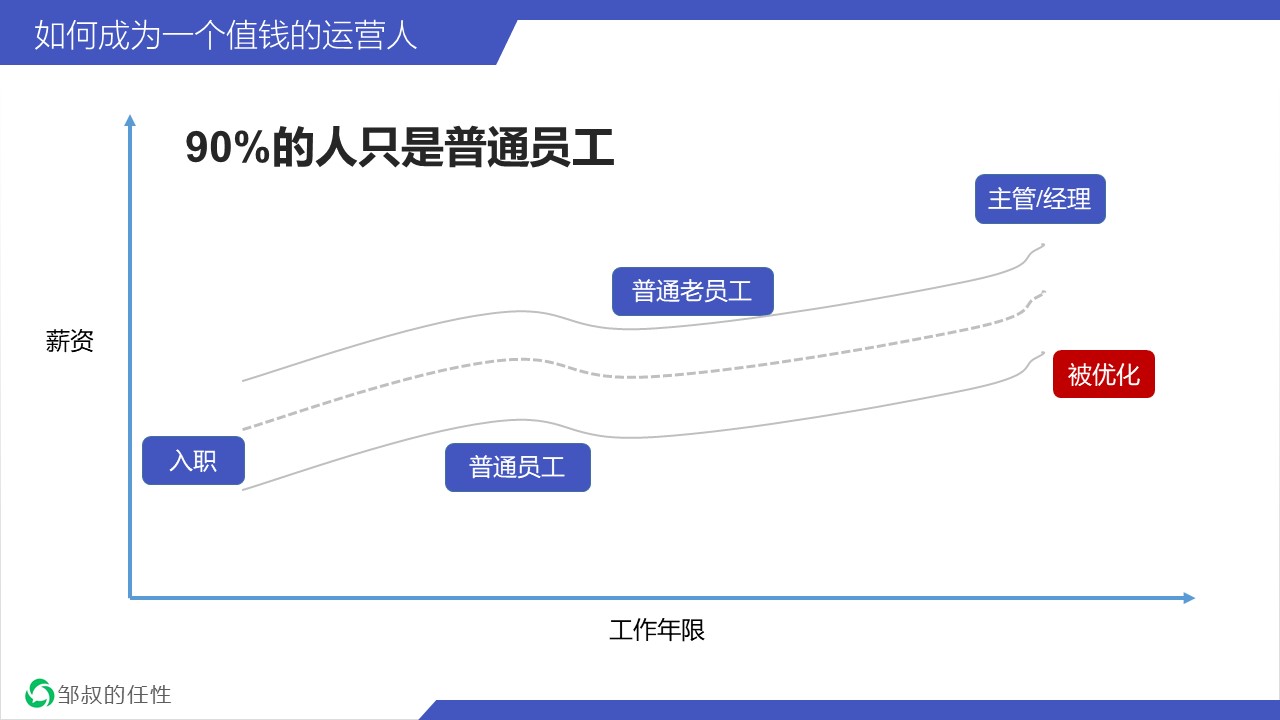 如何成为一个值钱的运营人

90%的人只是普通员工

主管/经理

普通老员工

薪资

被优化

入职

普通员工

工作年限

邹叔的任性